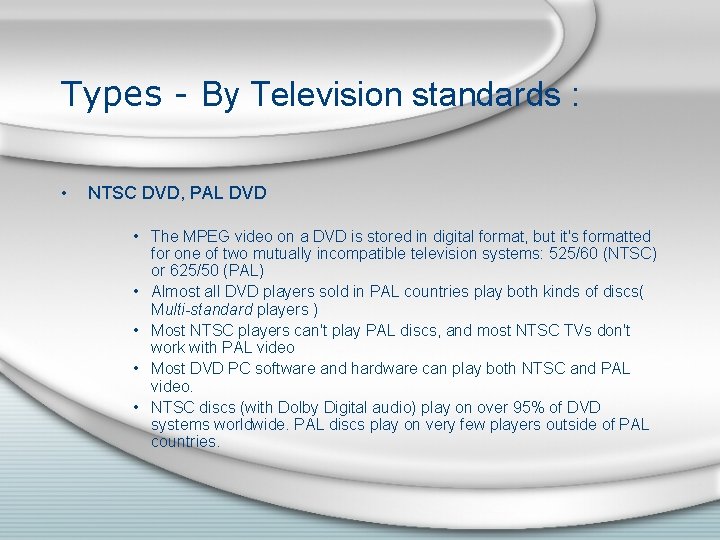 Types - By Television standards :

• NTSC DVD, PAL DVD

• The MPEG video on a DVD is stored in digital format, but it's formatted for one of two mutually incompatible television systems: 525/60 (NTSC) or 625/50 (PAL)
• Almost all DVD players sold in PAL countries play both kinds of discs( Multi-standard players )
• Most NTSC players can't play PAL discs, and most NTSC TVs don't work with PAL video
• Most DVD PC software and hardware can play both NTSC and PAL video.
• NTSC discs (with Dolby Digital audio) play on over 95% of DVD systems worldwide. PAL discs play on very few players outside of PAL countries.